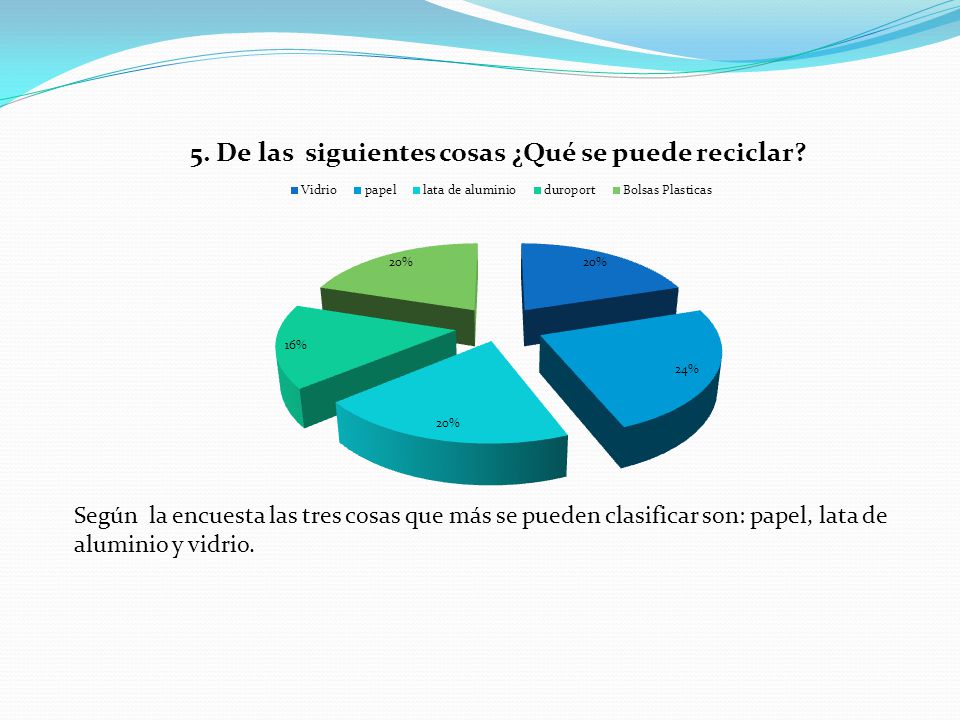 5. De las siguientes cosas ¿Qué se puede reciclar?

Vidrio papel lata de aluminio duroport Bolsas Plasticas

20%
24%
20%
16%
20%

Según la encuesta las tres cosas que más se pueden clasificar son: papel, lata de aluminio y vidrio.